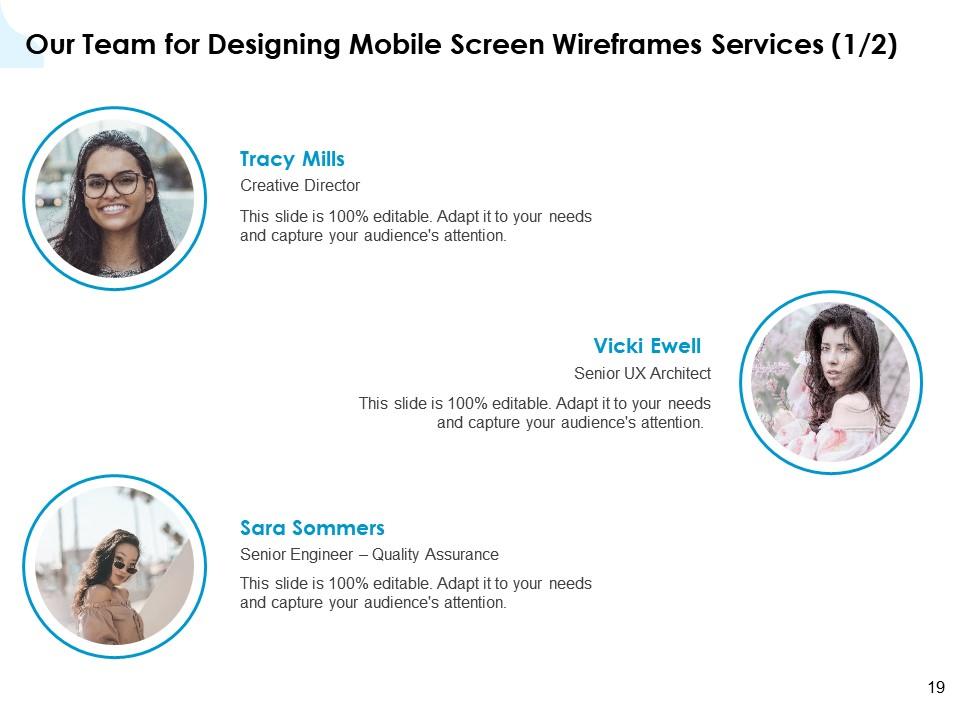 Our Team for Designing Mobile Screen Wireframes Services (1/2)

Tracy Mills
Creative Director

This slide is 100% editable. Adapt it to your needs and capture your audience's attention.

Vicki Ewell
Senior UX Architect

This slide is 100% editable. Adapt it to your needs and capture your audience's attention.

Sara Sommers
Senior Engineer – Quality Assurance

This slide is 100% editable. Adapt it to your needs and capture your audience's attention.

19